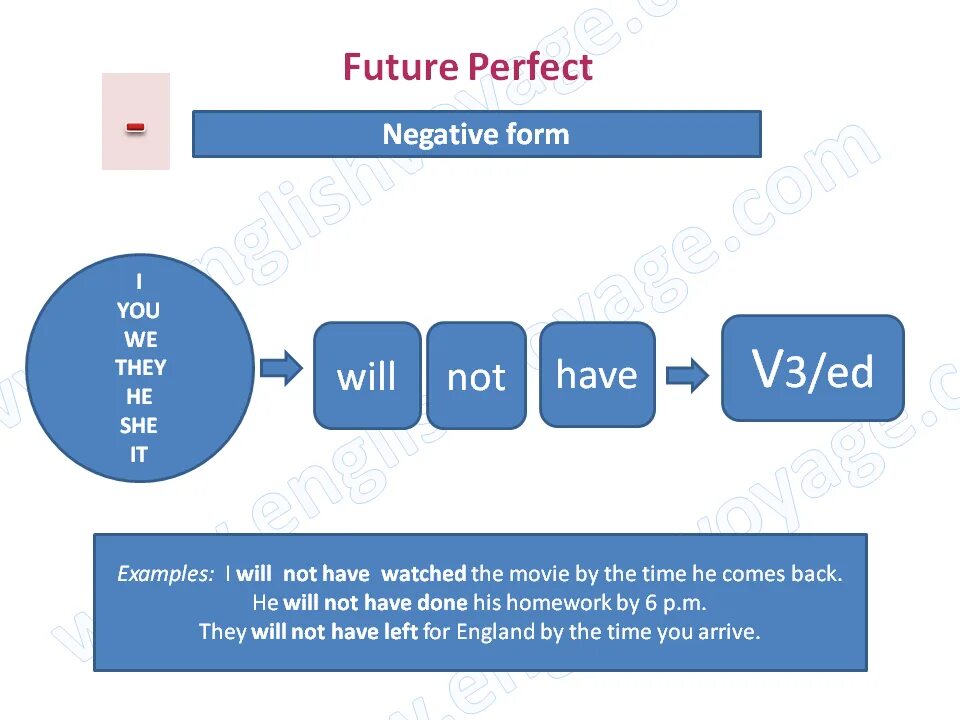 Future Perfect

-

Negative form

I
YOU
WE
THEY
HE
SHE
IT

will not have V3/ed

Examples: I will not have watched the movie by the time he comes back.
He will not have done his homework by 6 p.m.
They will not have left for England by the time you arrive.

www.englishvoyage.com